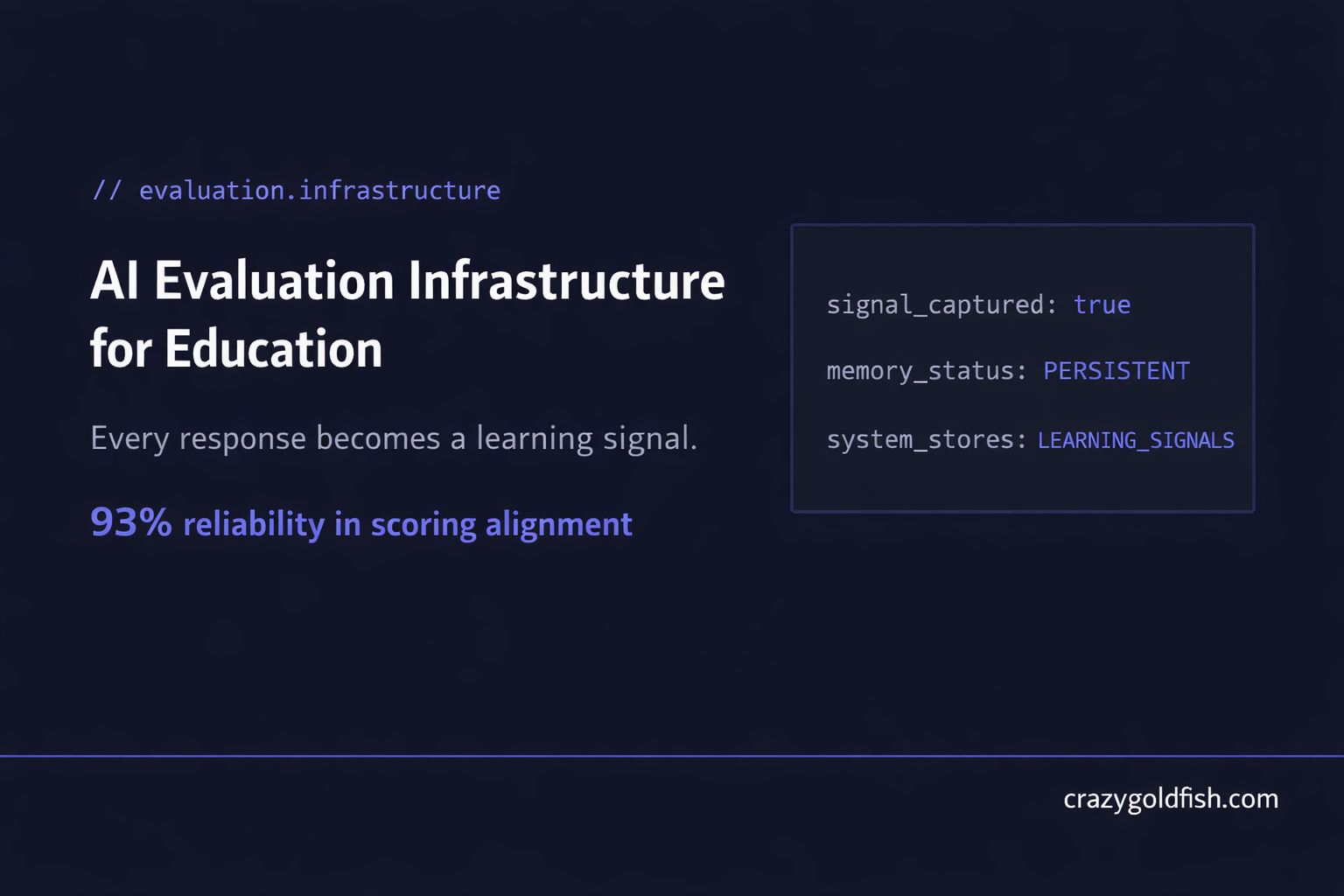 // evaluation.infrastructure

AI Evaluation Infrastructure for Education

Every response becomes a learning signal.

93% reliability in scoring alignment

signal_captured: true

memory_status: PERSISTENT

system_stores: LEARNING_SIGNALS

crazygoldfish.com